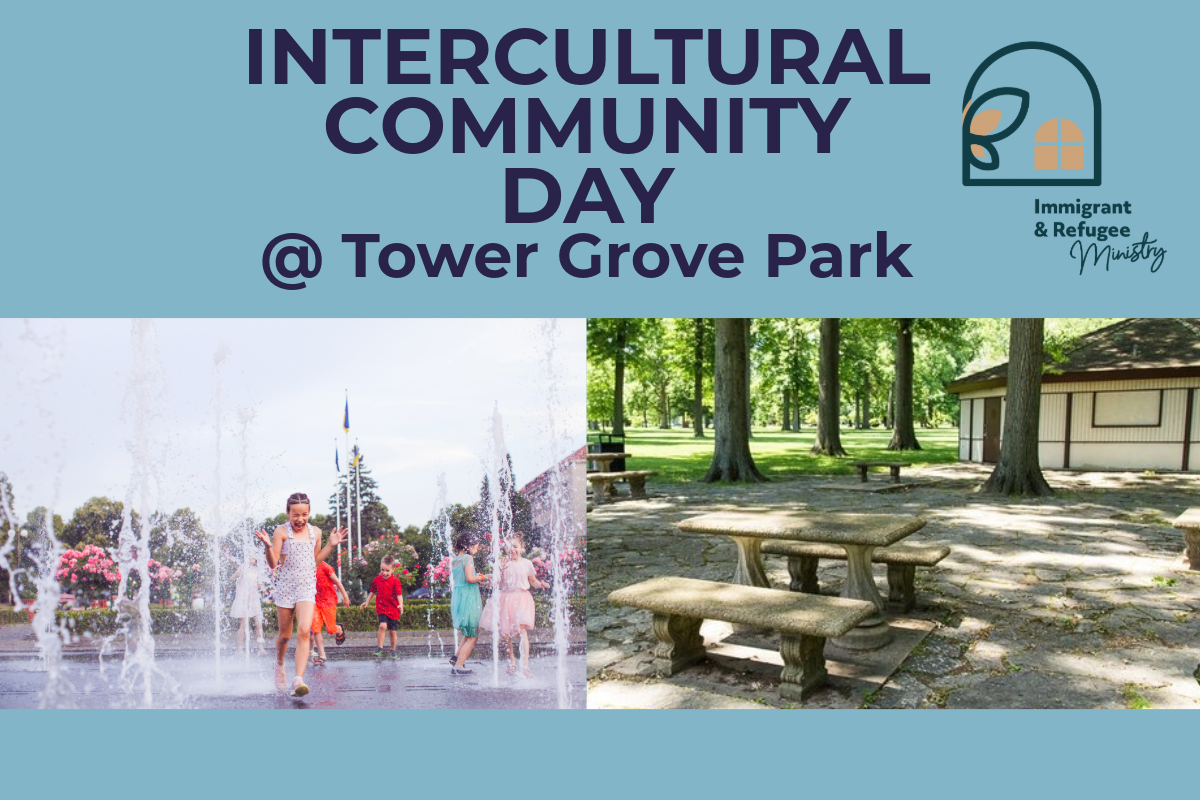 INTERCULTURAL COMMUNITY DAY
@ Tower Grove Park

Immigrant & Refugee Ministry